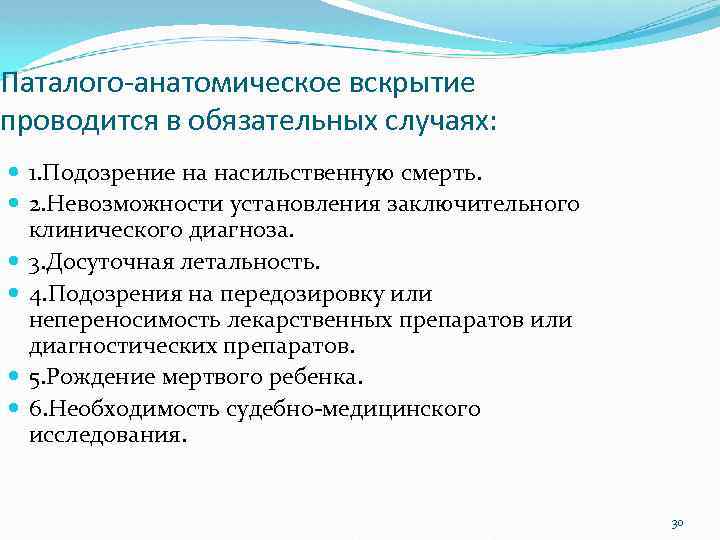 Паталого-анатомическое вскрытие проводится в обязательных случаях:

1.Подозрение на насильственную смерть.

2.Невозможности установления заключительного клинического диагноза.

3.Досуточная летальность.

4.Подозрения на передозировку или непереносимость лекарственных препаратов или диагностических препаратов.

5.Рождение мертвого ребенка.

6.Необходимость судебно-медицинского исследования.

30